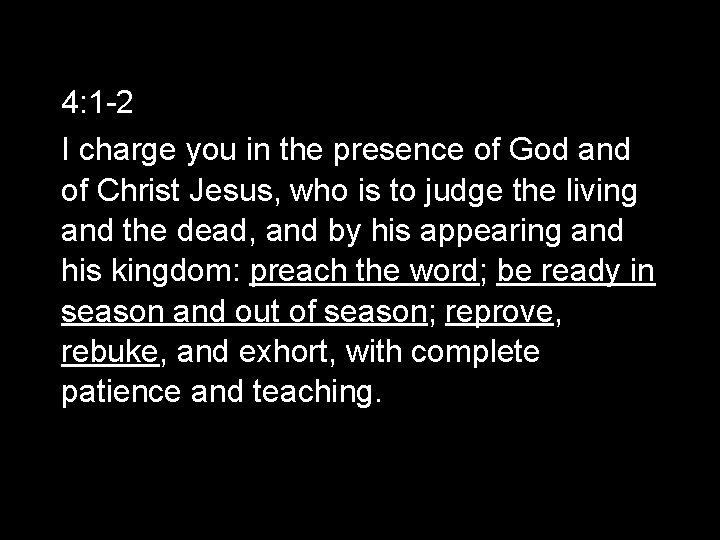 4:1-2

I charge you in the presence of God and of Christ Jesus, who is to judge the living and the dead, and by his appearing and his kingdom: preach the word; be ready in season and out of season; reprove, rebuke, and exhort, with complete patience and teaching.